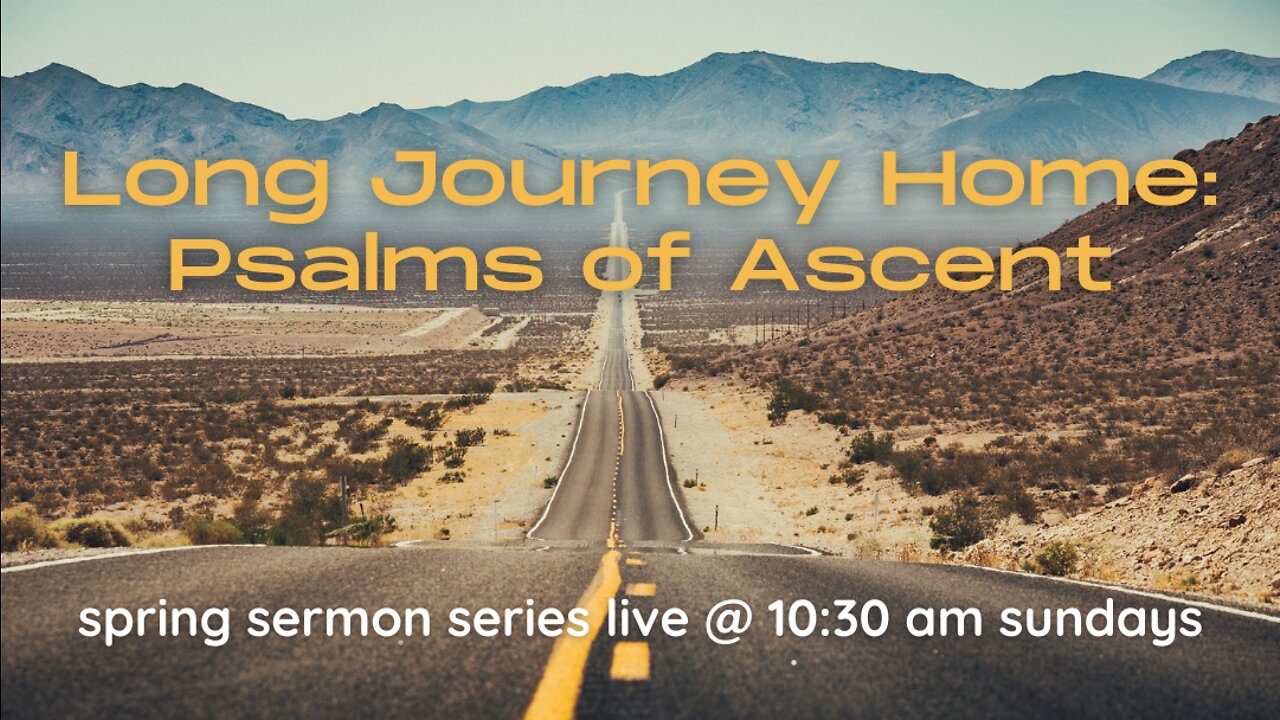 Long Journey Home:
Psalms of Ascent

spring sermon series live @ 10:30 am sundays